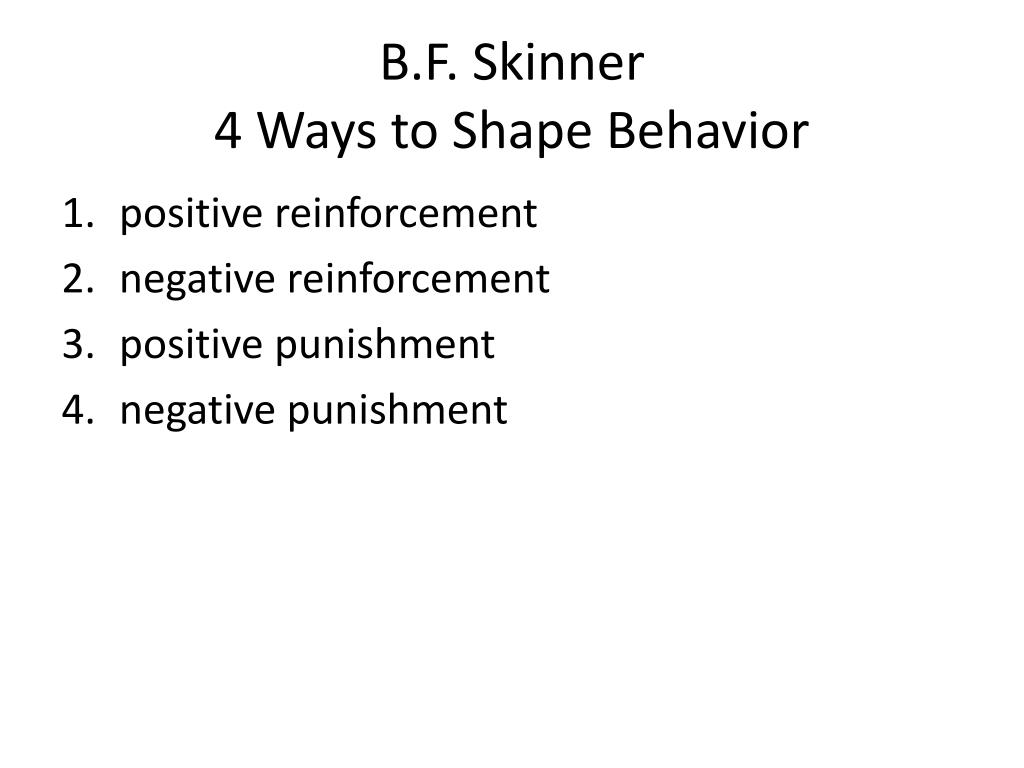 B.F. Skinner
4 Ways to Shape Behavior

1. positive reinforcement
2. negative reinforcement
3. positive punishment
4. negative punishment